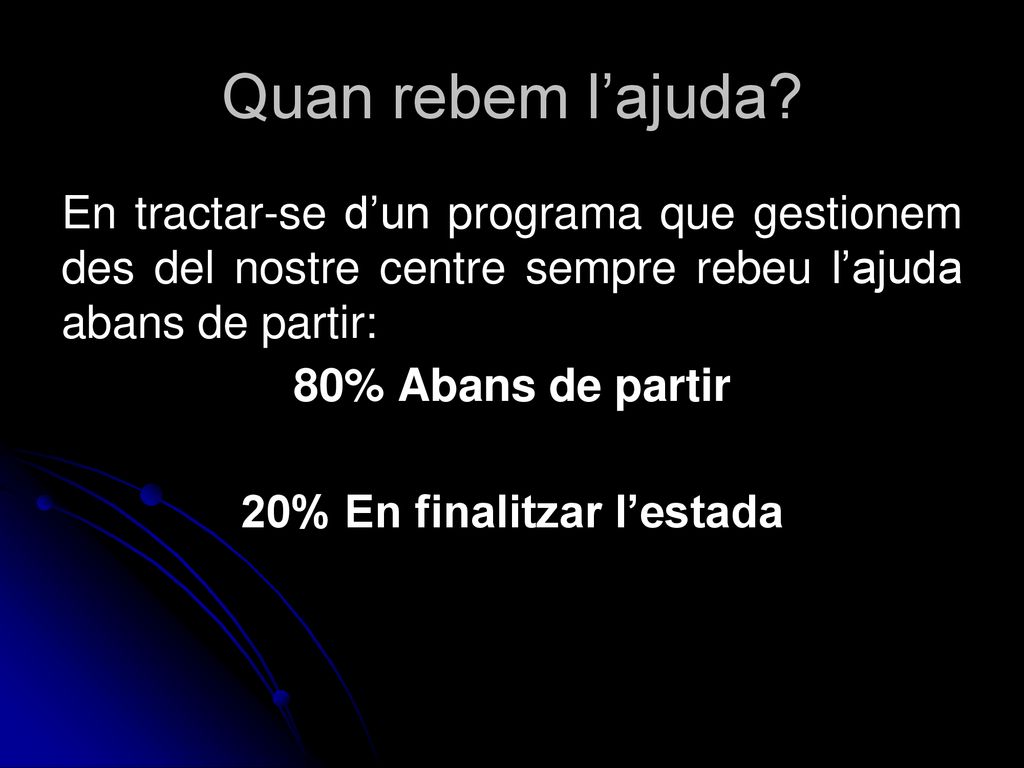 Quan rebem l’ajuda?

En tractar-se d’un programa que gestionem des del nostre centre sempre rebeu l’ajuda abans de partir:

80% Abans de partir

20% En finalitzar l’estada